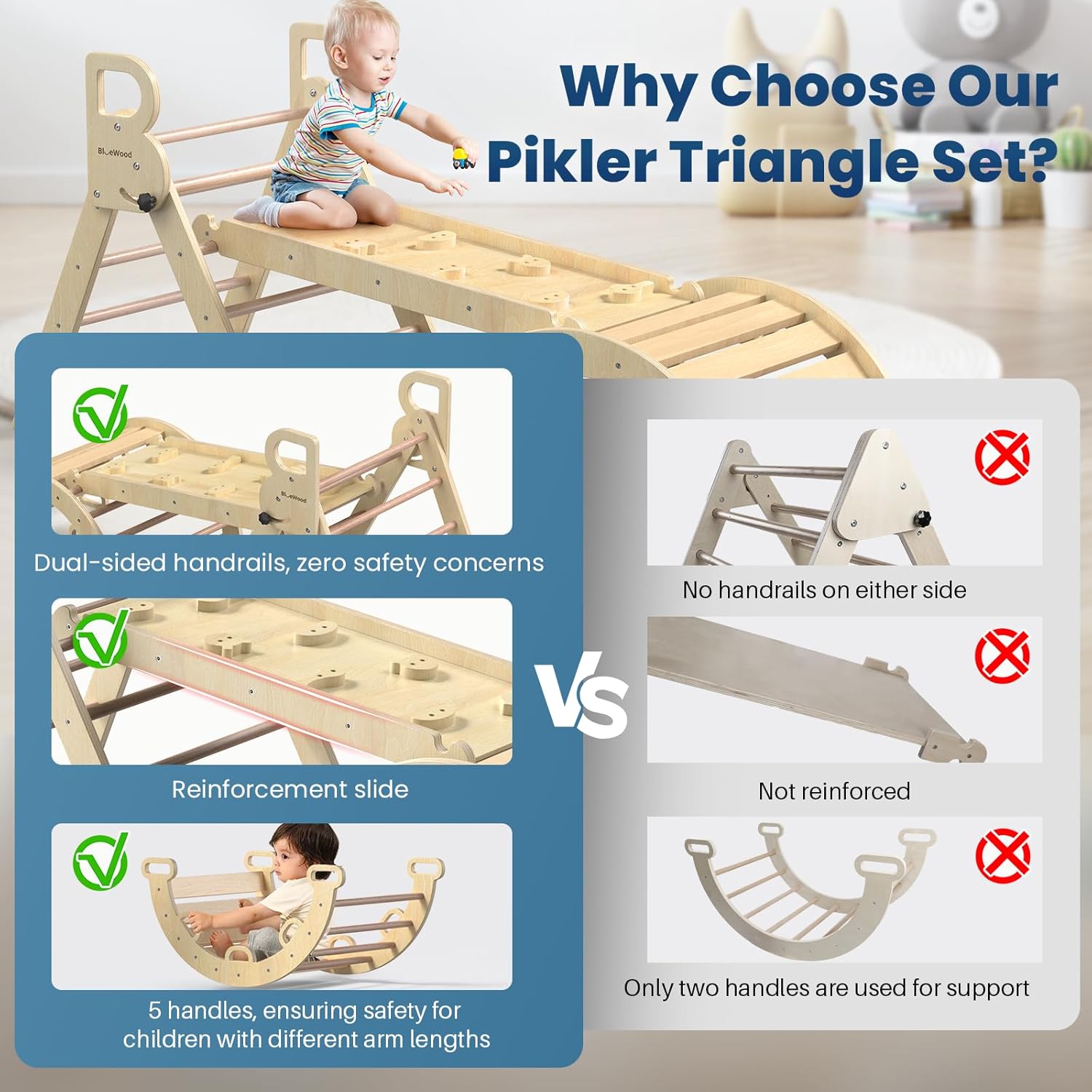 Why Choose Our Pikler Triangle Set?

BlueWood

BlueWood

Dual-sided handrails, zero safety concerns

Reinforcement slide

5 handles, ensuring safety for children with different arm lengths

VS

No handrails on either side

Not reinforced

Only two handles are used for support